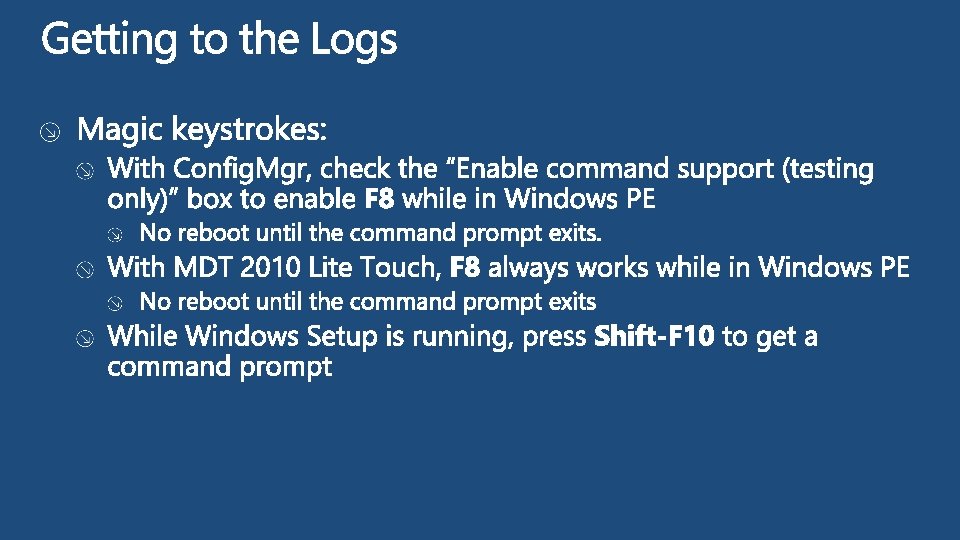 Getting to the Logs

Magic keystrokes:

With ConfigMgr, check the “Enable command support (testing only)” box to enable F8 while in Windows PE

No reboot until the command prompt exits.

With MDT 2010 Lite Touch, F8 always works while in Windows PE

No reboot until the command prompt exits

While Windows Setup is running, press Shift-F10 to get a command prompt